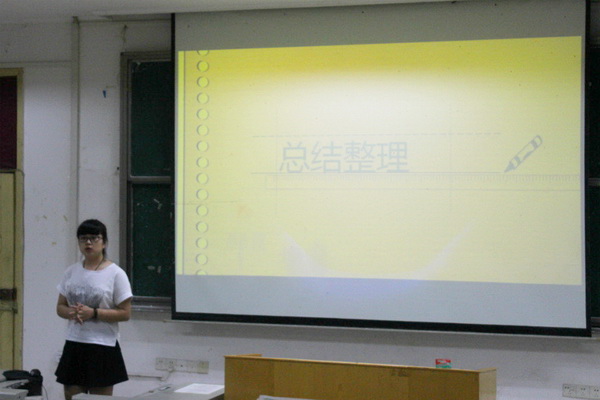 总结整理